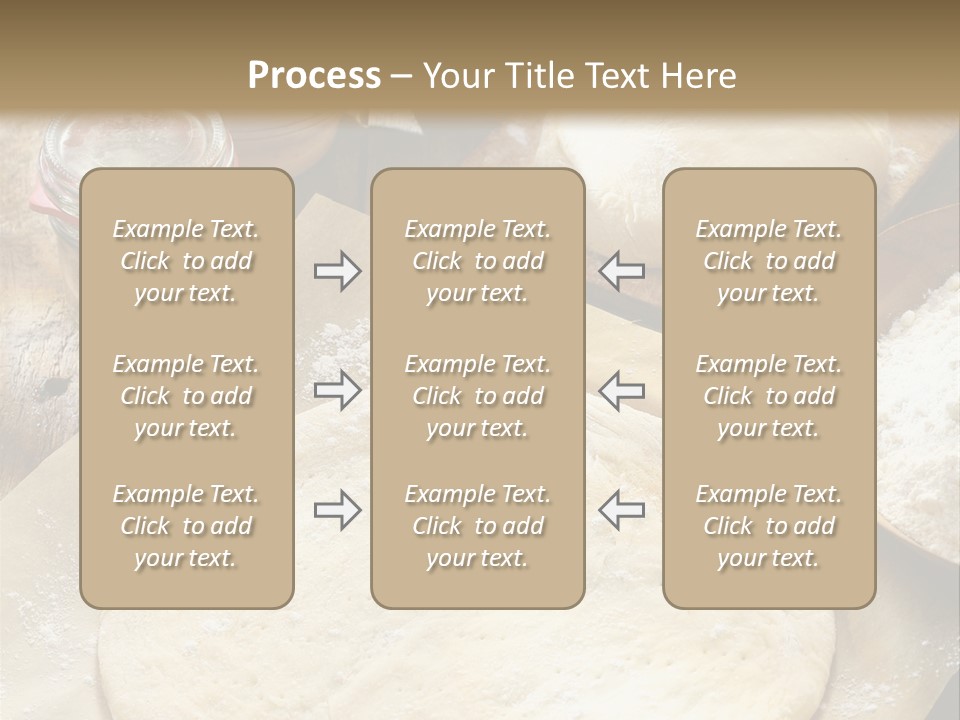 Process – Your Title Text Here

Example Text. Click to add your text.

Example Text. Click to add your text.

Example Text. Click to add your text.

Example Text. Click to add your text.

Example Text. Click to add your text.

Example Text. Click to add your text.

Example Text. Click to add your text.

Example Text. Click to add your text.

Example Text. Click to add your text.